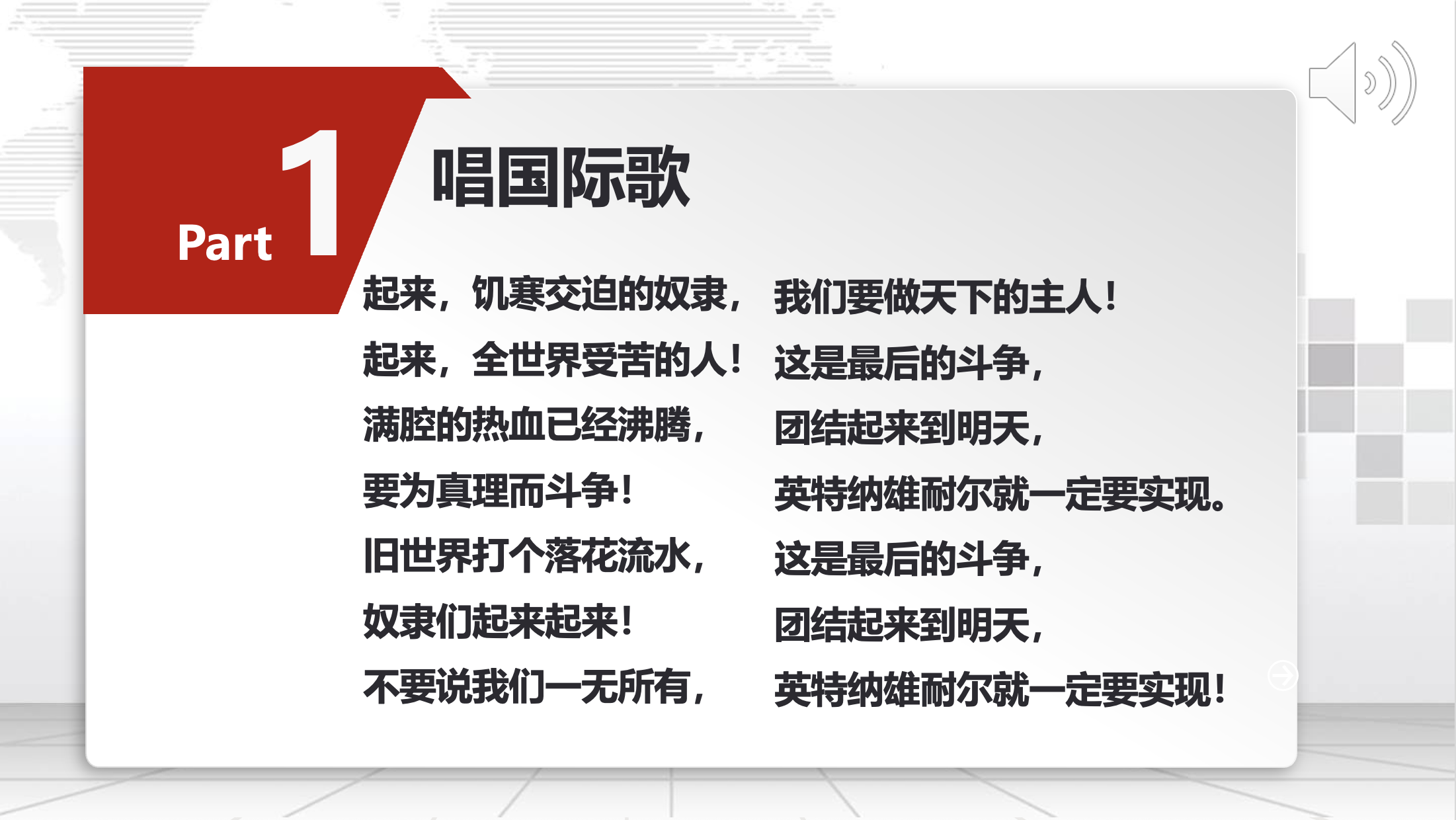 Part 1

唱国际歌

起来，饥寒交迫的奴隶，
起来，全世界受苦的人！
满腔的热血已经沸腾，
要为真理而斗争！
旧世界打个落花流水，
奴隶们起来起来！
不要说我们一无所有，

我们要做天下的主人！
这是最后的斗争，
团结起来到明天，
英特纳雄耐尔就一定要实现。
这是最后的斗争，
团结起来到明天，
英特纳雄耐尔就一定要实现！